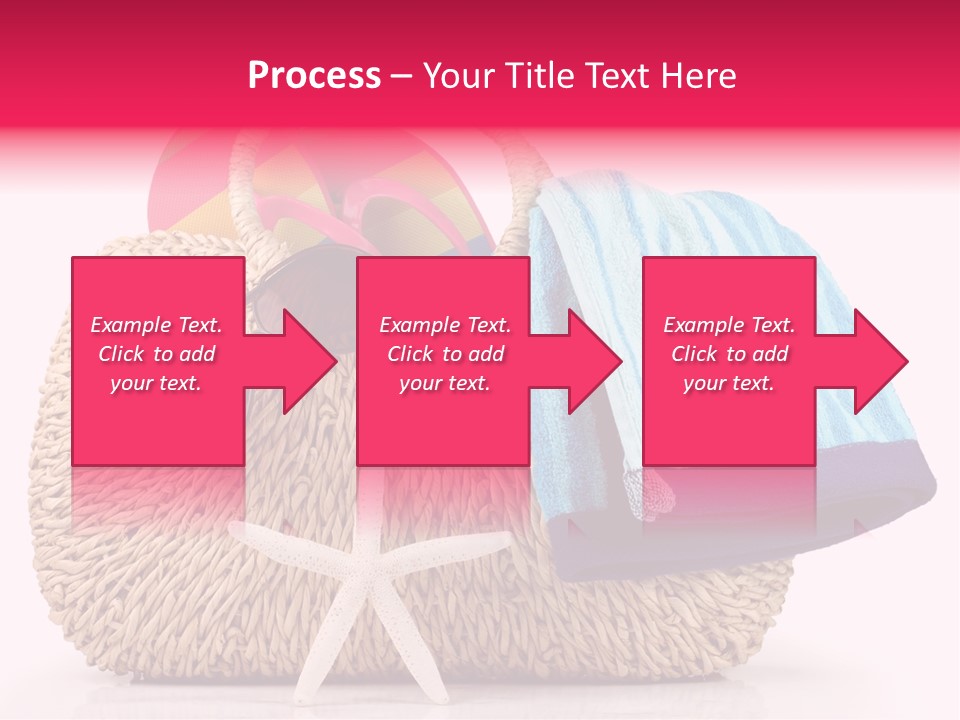 Process – Your Title Text Here

Example Text. Click to add your text.

Example Text. Click to add your text.

Example Text. Click to add your text.